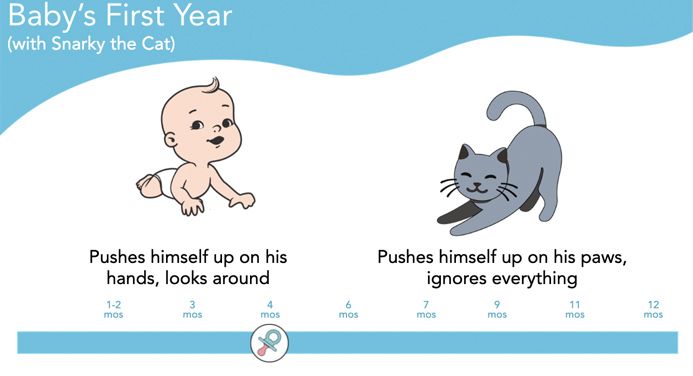 Baby's First Year
(with Snarky the Cat)

Pushes himself up on his hands, looks around

Pushes himself up on his paws, ignores everything

1-2 mos
3 mos
4 mos
6 mos
7 mos
9 mos
11 mos
12 mos